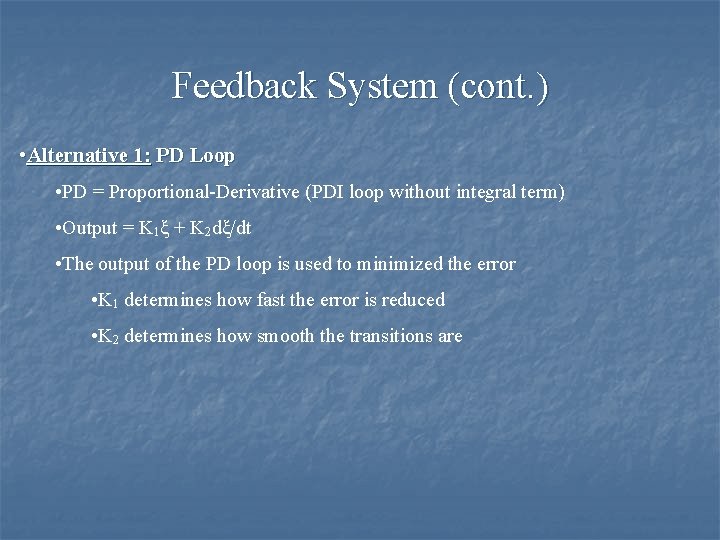 Feedback System (cont.)

•Alternative 1: PD Loop

•PD = Proportional-Derivative (PDI loop without integral term)

•Output = $K_1\xi + K_2 d\xi/dt$

•The output of the PD loop is used to minimized the error

•$K_1$ determines how fast the error is reduced

•$K_2$ determines how smooth the transitions are